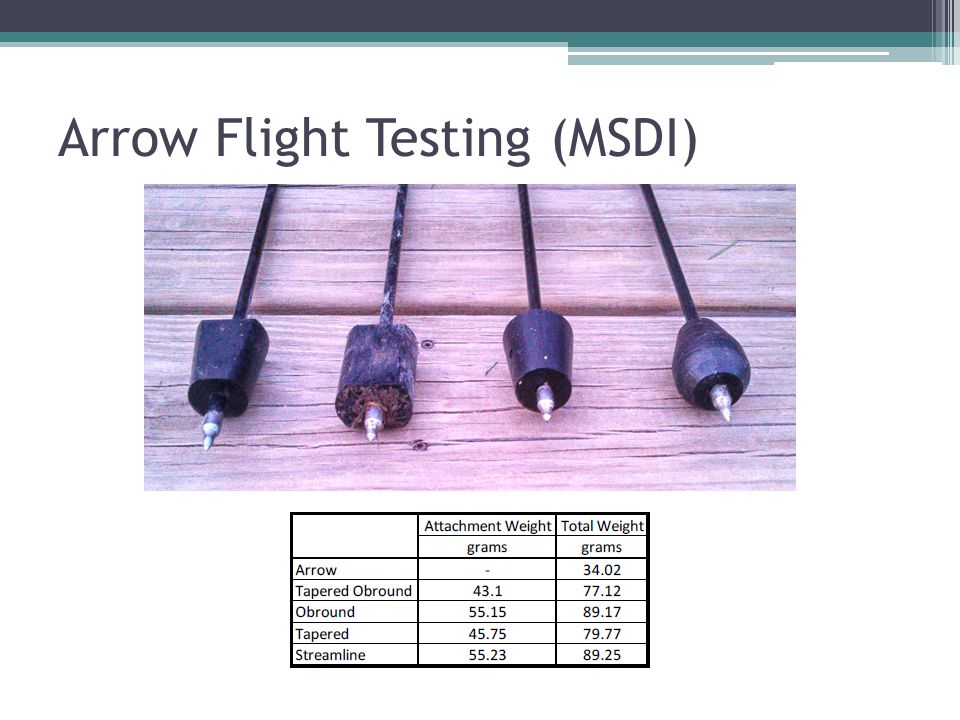 Arrow Flight Testing (MSDI)

|  | Attachment Weight | Total Weight |
|---|---|---|
|  | grams | grams |
| Arrow | - | 34.02 |
| Tapered Obround | 43.1 | 77.12 |
| Obround | 55.15 | 89.17 |
| Tapered | 45.75 | 79.77 |
| Streamline | 55.23 | 89.25 |